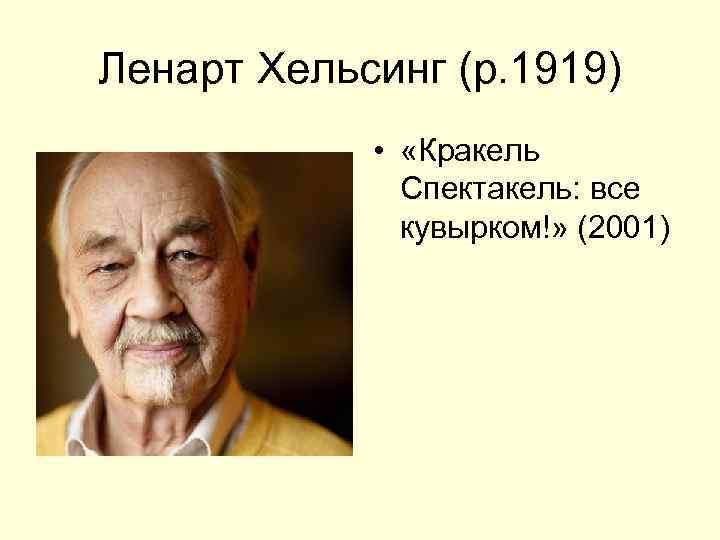 Ленарт Хельсинг (р.1919)

• «Кракель Спектакель: все кувырком!» (2001)